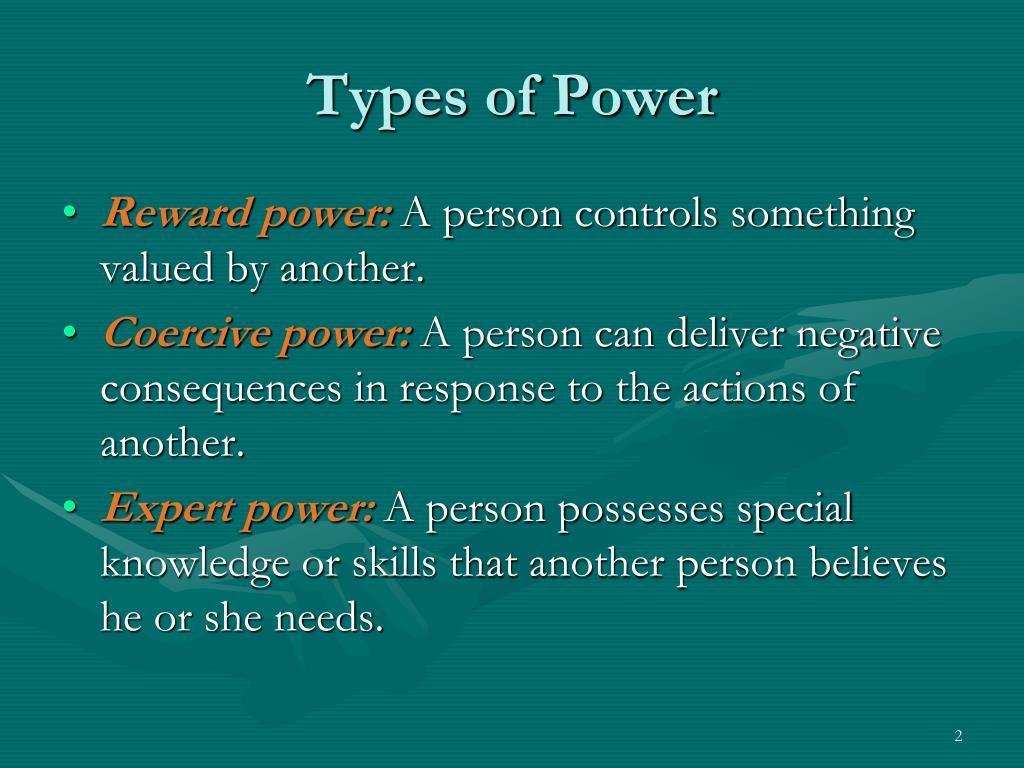 Types of Power

• Reward power: A person controls something valued by another.
• Coercive power: A person can deliver negative consequences in response to the actions of another.
• Expert power: A person possesses special knowledge or skills that another person believes he or she needs.

2